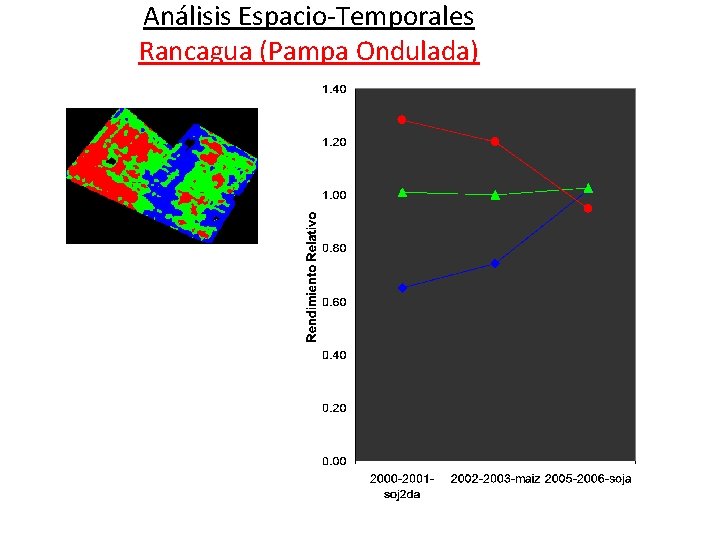 Análisis Espacio-Temporales
Rancagua (Pampa Ondulada)

1.40
1.20
1.00
0.80
0.60
0.40
0.20
0.00

Rendimiento Relativo

2000-2001-soj2da
2002-2003-maiz
2005-2006-soja